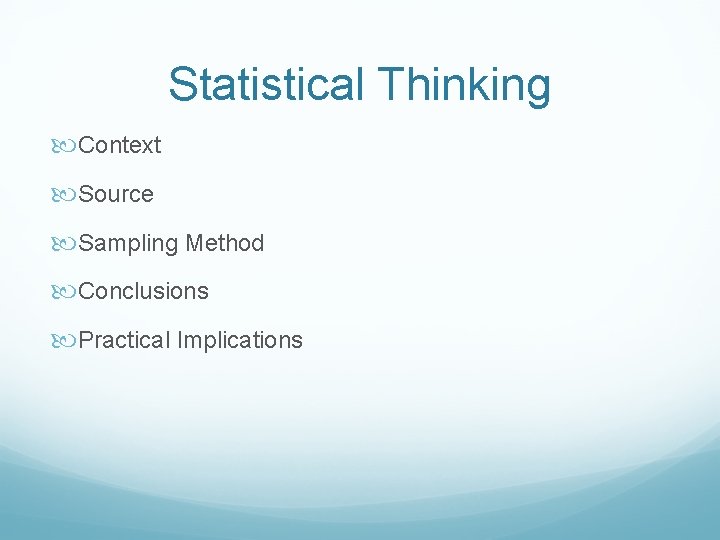 Statistical Thinking

Context

Source

Sampling Method

Conclusions

Practical Implications